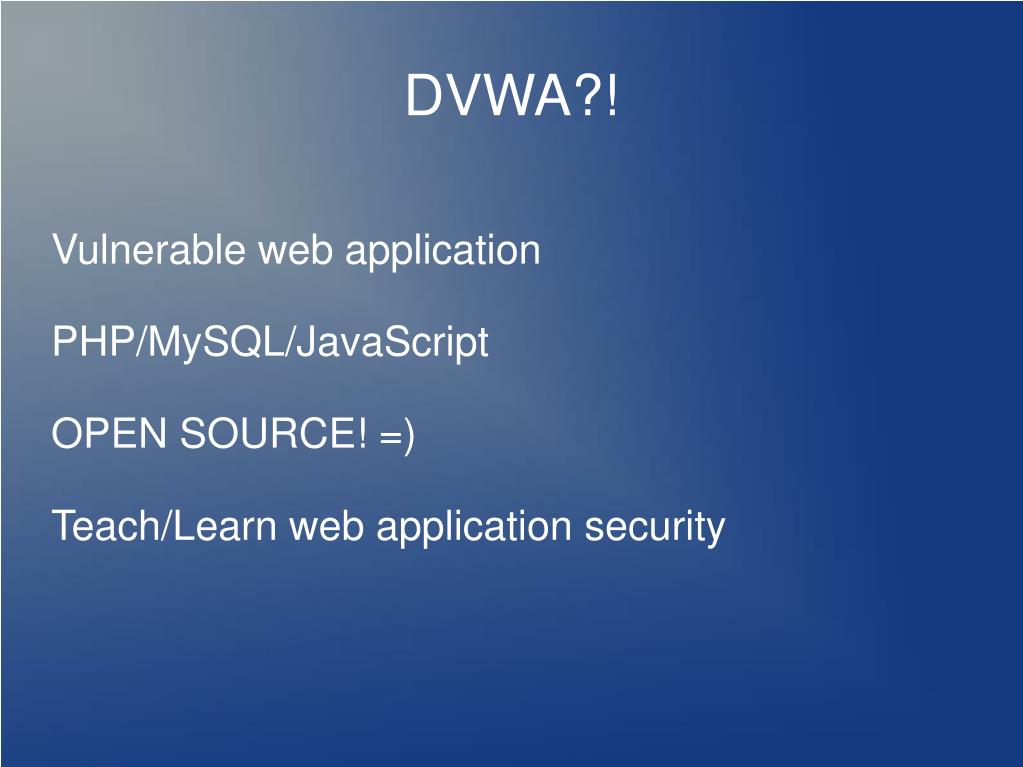 DVWA?!

Vulnerable web application

PHP/MySQL/JavaScript

OPEN SOURCE! =)

Teach/Learn web application security